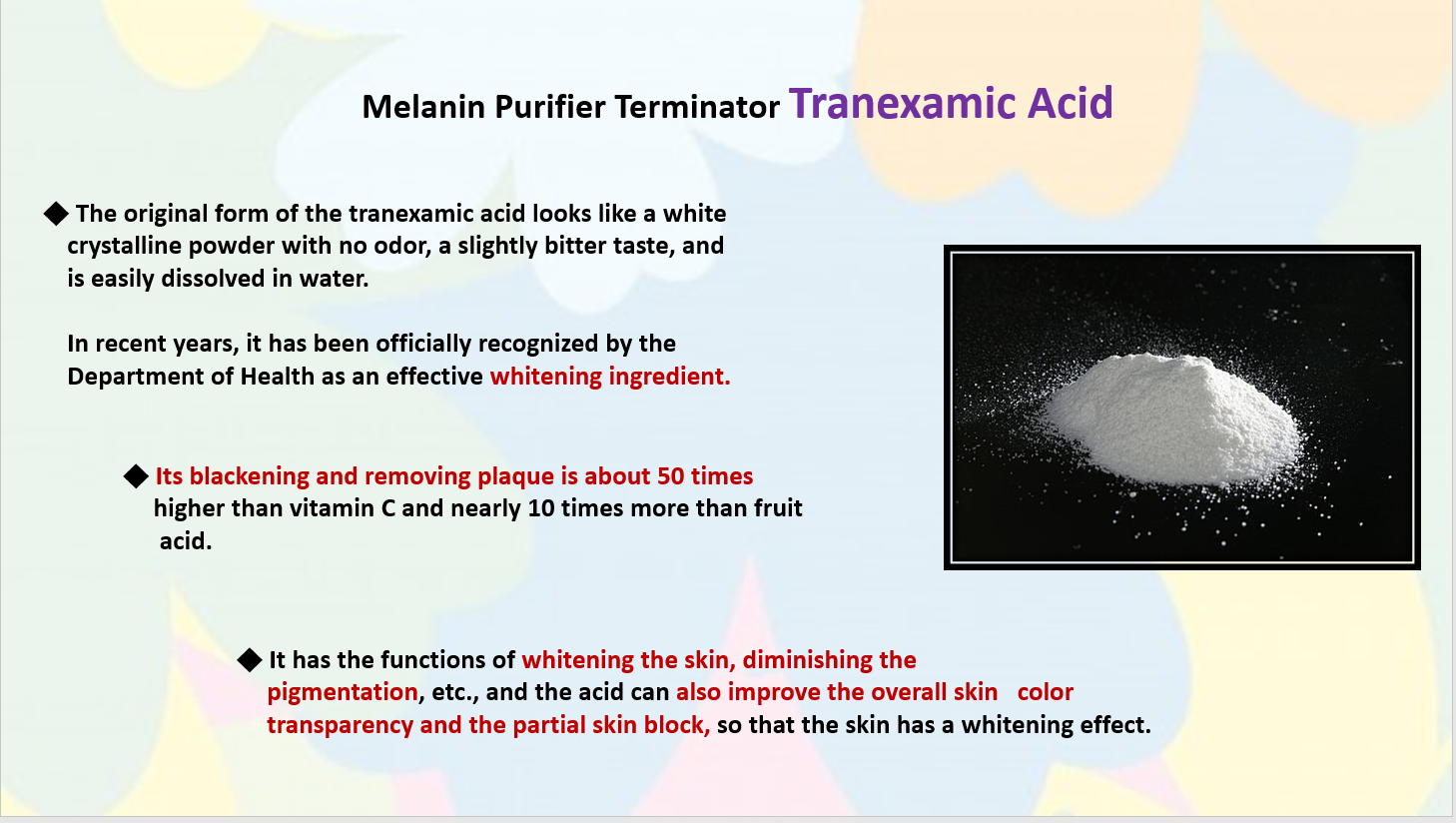 Melanin Purifier Terminator Tranexamic Acid

◆ The original form of the tranexamic acid looks like a white crystalline powder with no odor, a slightly bitter taste, and is easily dissolved in water.

In recent years, it has been officially recognized by the Department of Health as an effective whitening ingredient.

◆ Its blackening and removing plaque is about 50 times higher than vitamin C and nearly 10 times more than fruit acid.

◆ It has the functions of whitening the skin, diminishing the pigmentation, etc., and the acid can also improve the overall skin color transparency and the partial skin block, so that the skin has a whitening effect.